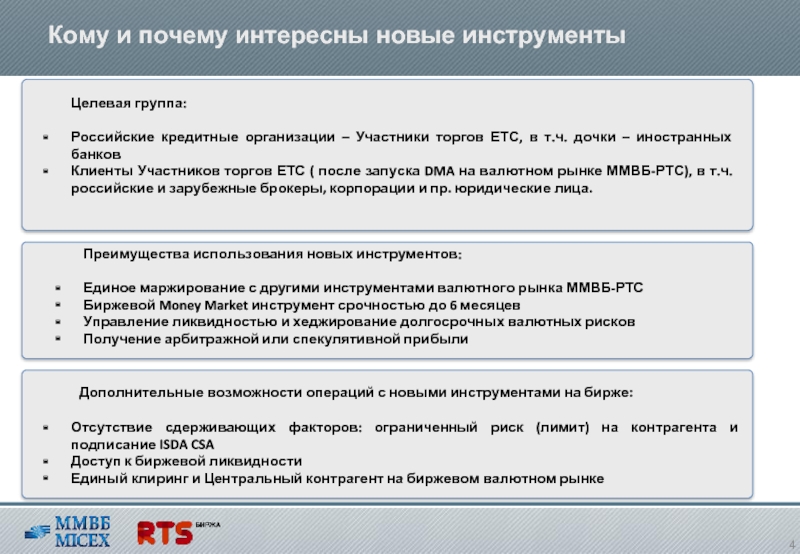 Кому и почему интересны новые инструменты

Целевая группа:

- Российские кредитные организации – Участники торгов ЕТС, в т.ч. дочки – иностранных банков
- Клиенты Участников торгов ЕТС ( после запуска DMA на валютном рынке ММВБ-РТС), в т.ч. российские и зарубежные брокеры, корпорации и пр. юридические лица.

Преимущества использования новых инструментов:

- Единое маржирование с другими инструментами валютного рынка ММВБ-РТС
- Биржевой Money Market инструмент срочностью до 6 месяцев
- Управление ликвидностью и хеджирование долгосрочных валютных рисков
- Получение арбитражной или спекулятивной прибыли

Дополнительные возможности операций с новыми инструментами на бирже:

- Отсутствие сдерживающих факторов: ограниченный риск (лимит) на контрагента и подписание ISDA CSA
- Доступ к биржевой ликвидности
- Единый клиринг и Центральный контрагент на биржевом валютном рынке

ММВБ MICEX RTS БИРЖА

4